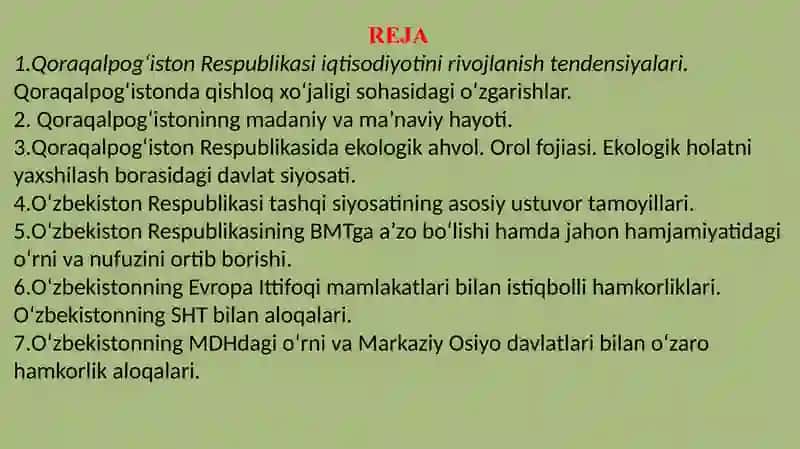 REJA

1.Qoraqalpogʻiston Respublikasi iqtisodiyotini rivojlanish tendensiyalari. Qoraqalpogʻistonda qishloq xoʻjaligi sohasidagi oʻzgarishlar.
2. Qoraqalpogʻistoninng madaniy va maʼnaviy hayoti.
3.Qoraqalpogʻiston Respublikasida ekologik ahvol. Orol fojiasi. Ekologik holatni yaxshilash borasidagi davlat siyosati.
4.Oʻzbekiston Respublikasi tashqi siyosatining asosiy ustuvor tamoyillari.
5.Oʻzbekiston Respublikasining BMTga aʼzo boʻlishi hamda jahon hamjamiyatidagi oʻrni va nufuzini ortib borishi.
6.Oʻzbekistonning Evropa Ittifoqi mamlakatlari bilan istiqbolli hamkorliklari. Oʻzbekistonning SHT bilan aloqalari.
7.Oʻzbekistonning MDHdagi oʻrni va Markaziy Osiyo davlatlari bilan oʻzaro hamkorlik aloqalari.